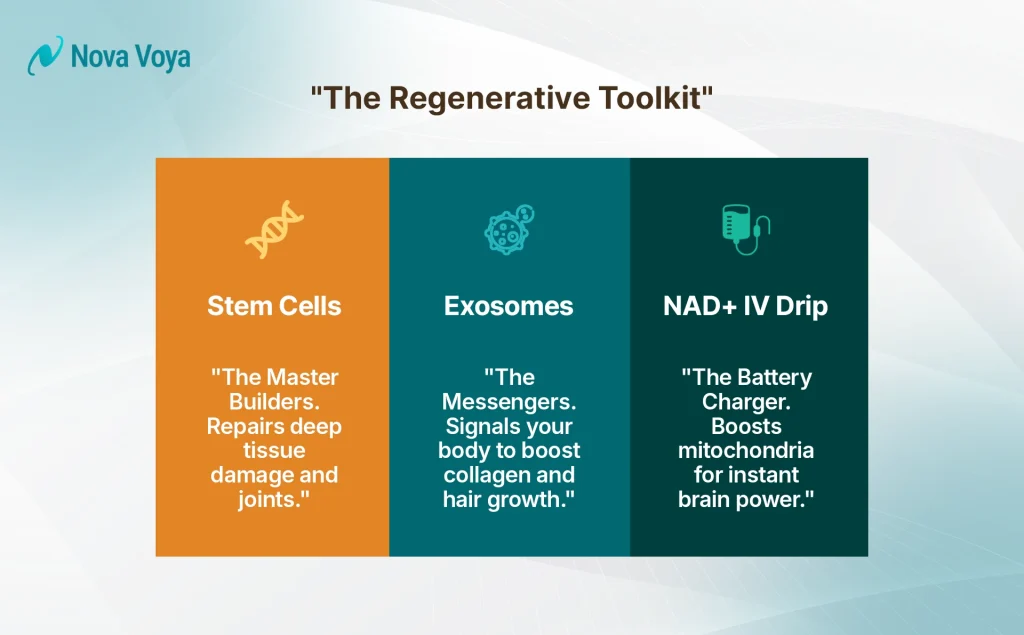 Nova Voya

"The Regenerative Toolkit"

Stem Cells

"The Master Builders. Repairs deep tissue damage and joints."

Exosomes

"The Messengers. Signals your body to boost collagen and hair growth."

NAD+ IV Drip

"The Battery Charger. Boosts mitochondria for instant brain power."